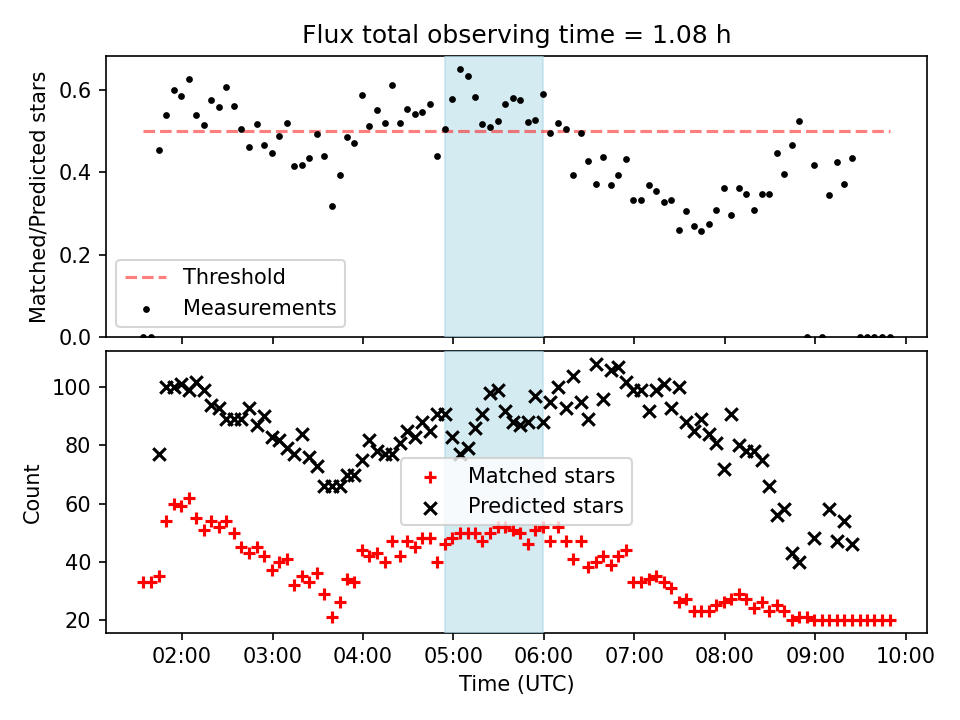 Flux total observing time = 1.08 h

Matched/Predicted stars

0.6
0.4
0.2
0.0

Threshold
Measurements

Count

100
80
60
40
20

Matched stars
Predicted stars

02:00 03:00 04:00 05:00 06:00 07:00 08:00 09:00 10:00

Time (UTC)